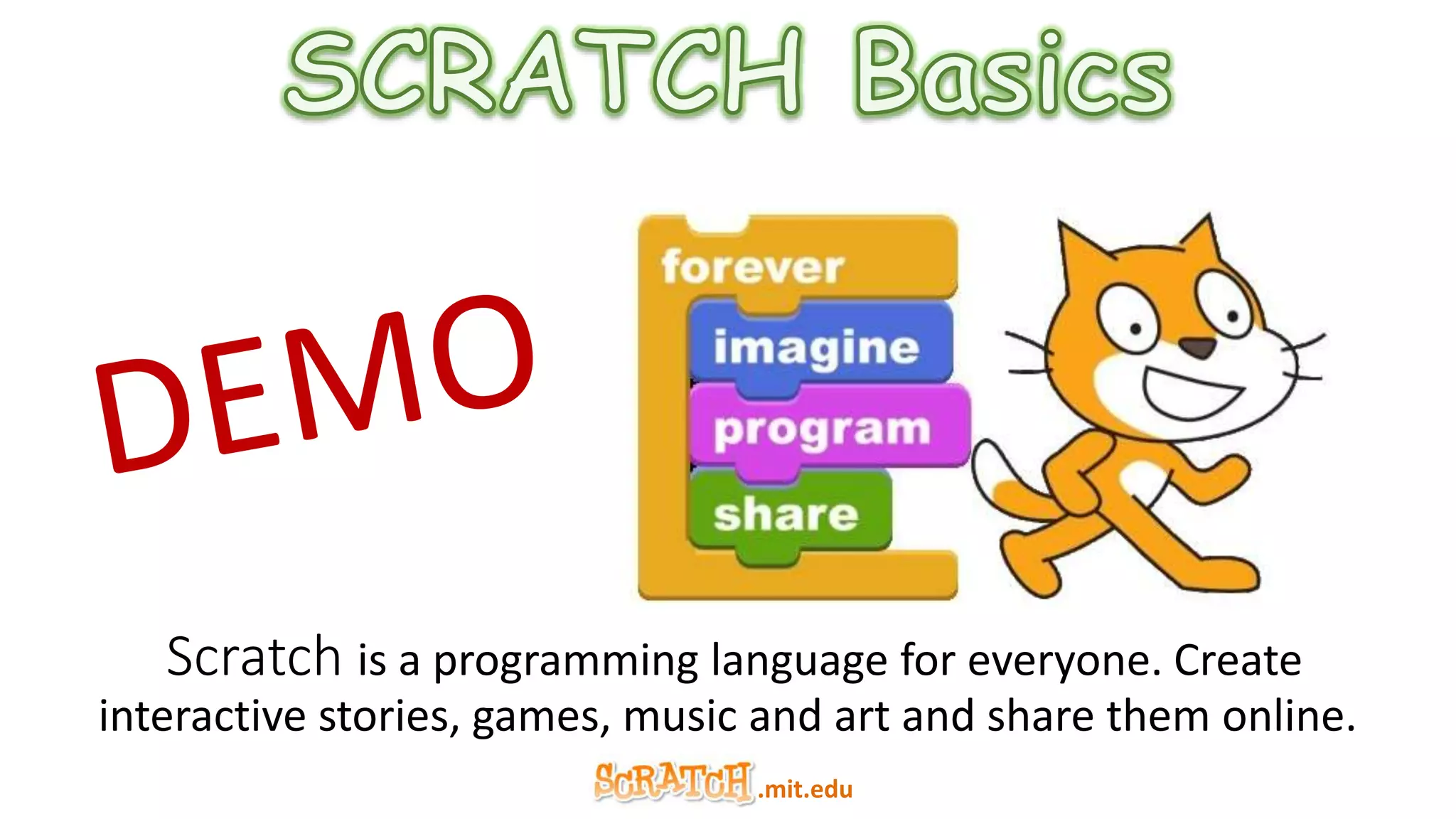 SCRATCH Basics

DEMO

forever
imagine
program
share

Scratch is a programming language for everyone. Create interactive stories, games, music and art and share them online.

SCRATCH.mit.edu